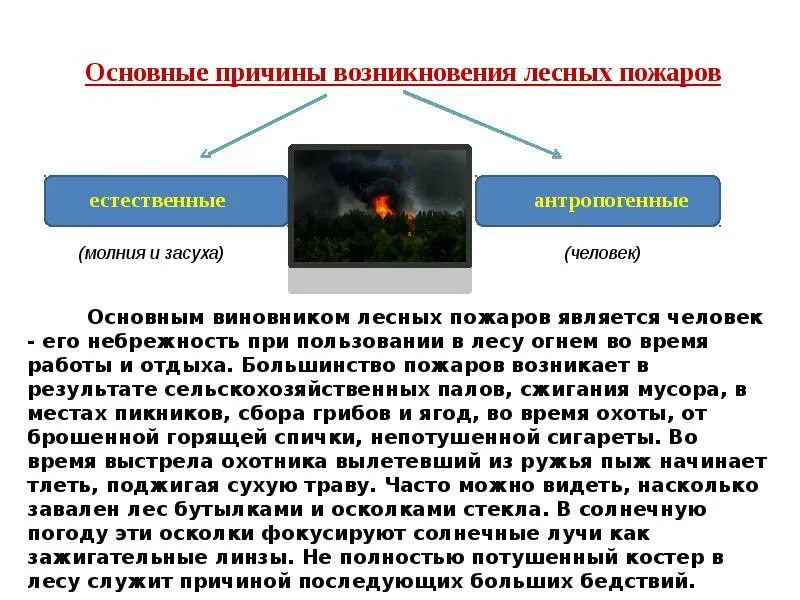 Основные причины возникновения лесных пожаров

естественные

антропогенные

(молния и засуха)

(человек)

Основным виновником лесных пожаров является человек - его небрежность при пользовании в лесу огнем во время работы и отдыха. Большинство пожаров возникает в результате сельскохозяйственных палов, сжигания мусора, в местах пикников, сбора грибов и ягод, во время охоты, от брошенной горящей спички, непотушенной сигареты. Во время выстрела охотника вылетевший из ружья пыж начинает тлеть, поджигая сухую траву. Часто можно видеть, насколько завален лес бутылками и осколками стекла. В солнечную погоду эти осколки фокусируют солнечные лучи как зажигательные линзы. Не полностью потушенный костер в лесу служит причиной последующих больших бедствий.